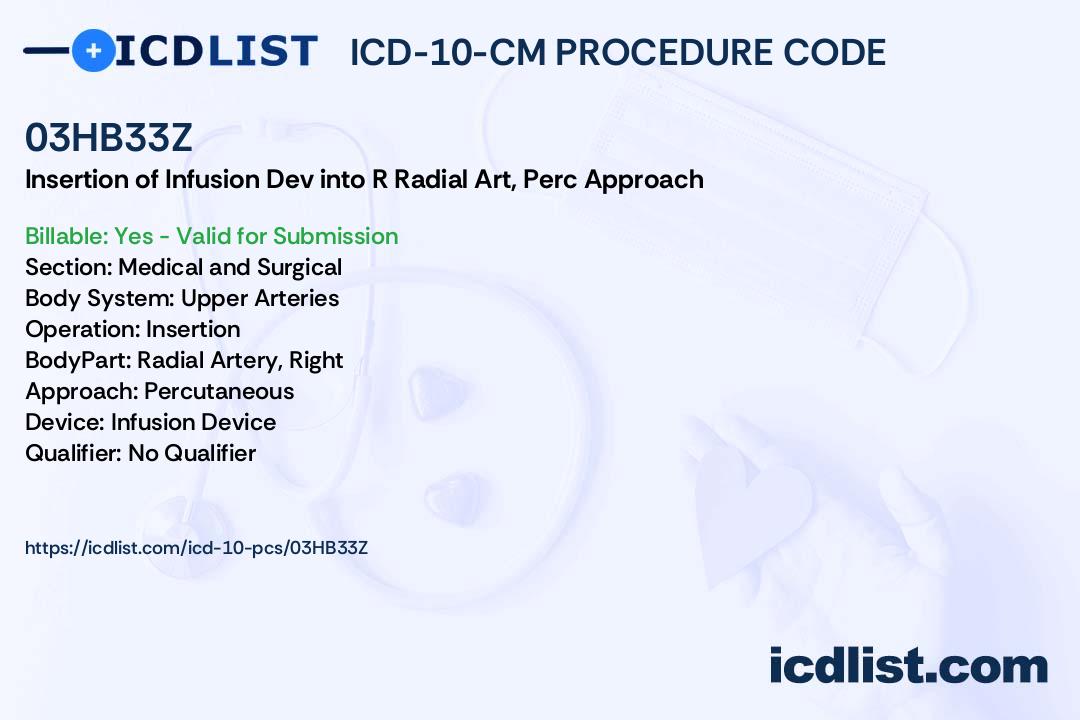 ICDLIST ICD-10-CM PROCEDURE CODE

03HB33Z
Insertion of Infusion Dev into R Radial Art, Perc Approach

Billable: Yes - Valid for Submission
Section: Medical and Surgical
Body System: Upper Arteries
Operation: Insertion
BodyPart: Radial Artery, Right
Approach: Percutaneous
Device: Infusion Device
Qualifier: No Qualifier

https://icdlist.com/icd-10-pcs/03HB33Z

icdlist.com